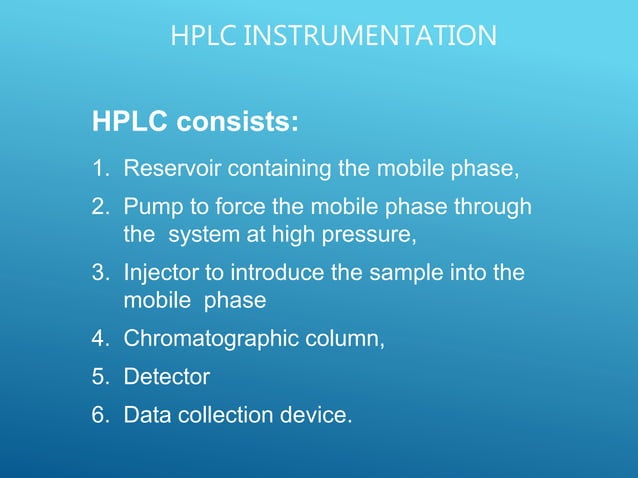 HPLC INSTRUMENTATION

HPLC consists:

1. Reservoir containing the mobile phase,
2. Pump to force the mobile phase through the system at high pressure,
3. Injector to introduce the sample into the mobile phase
4. Chromatographic column,
5. Detector
6. Data collection device.